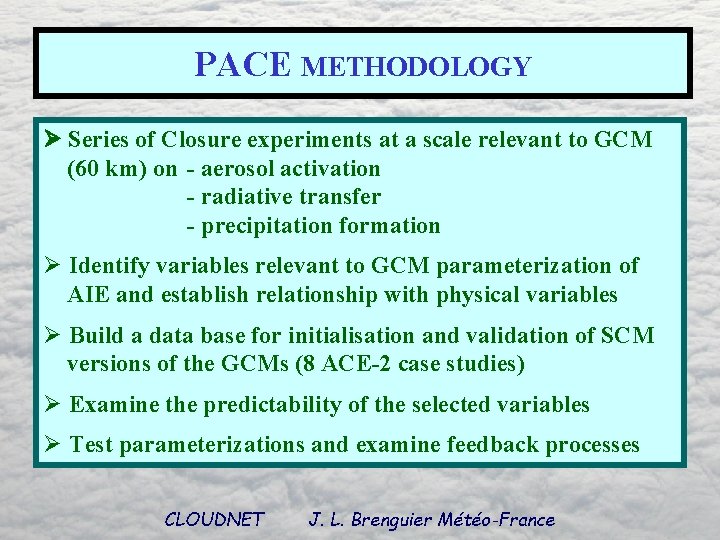 PACE METHODOLOGY

➤ Series of Closure experiments at a scale relevant to GCM (60 km) on - aerosol activation
- radiative transfer
- precipitation formation

➤ Identify variables relevant to GCM parameterization of AIE and establish relationship with physical variables

➤ Build a data base for initialisation and validation of SCM versions of the GCMs (8 ACE-2 case studies)

➤ Examine the predictability of the selected variables

➤ Test parameterizations and examine feedback processes

CLOUDNET J. L. Brenguier Météo-France